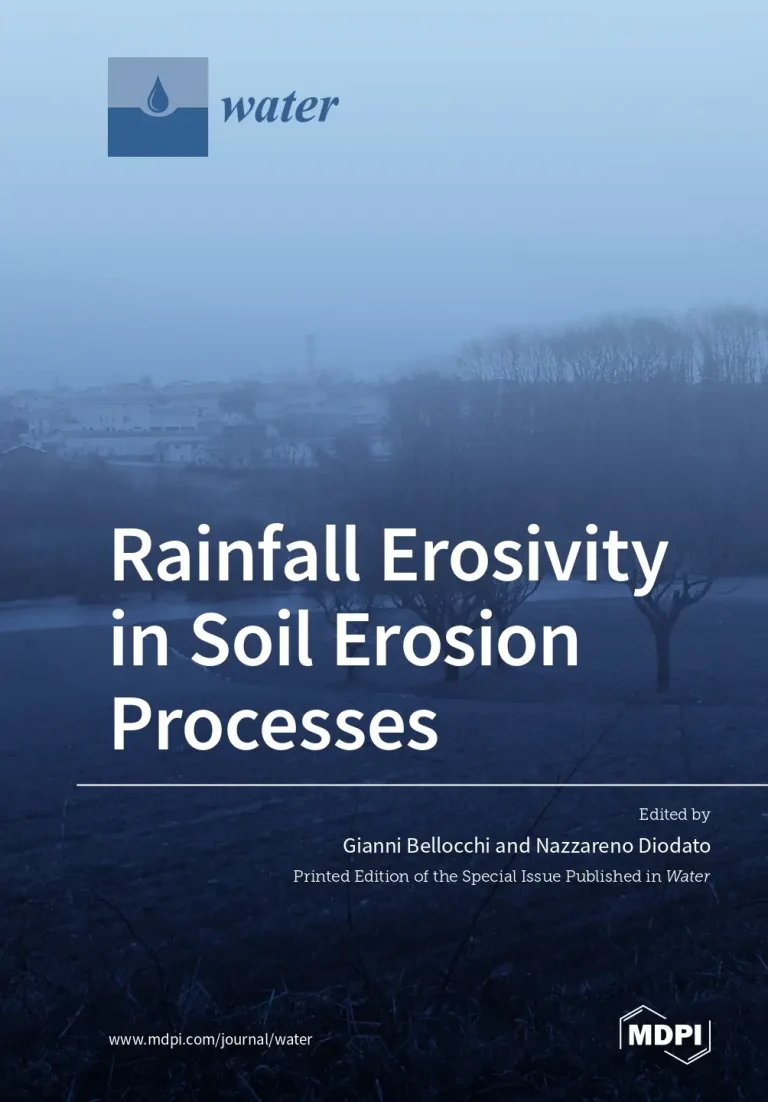 water

Rainfall Erosivity in Soil Erosion Processes

Edited by

Gianni Bellocchi and Nazzareno Diodato

Printed Edition of the Special Issue Published in Water

www.mdpi.com/journal/water

MDPI